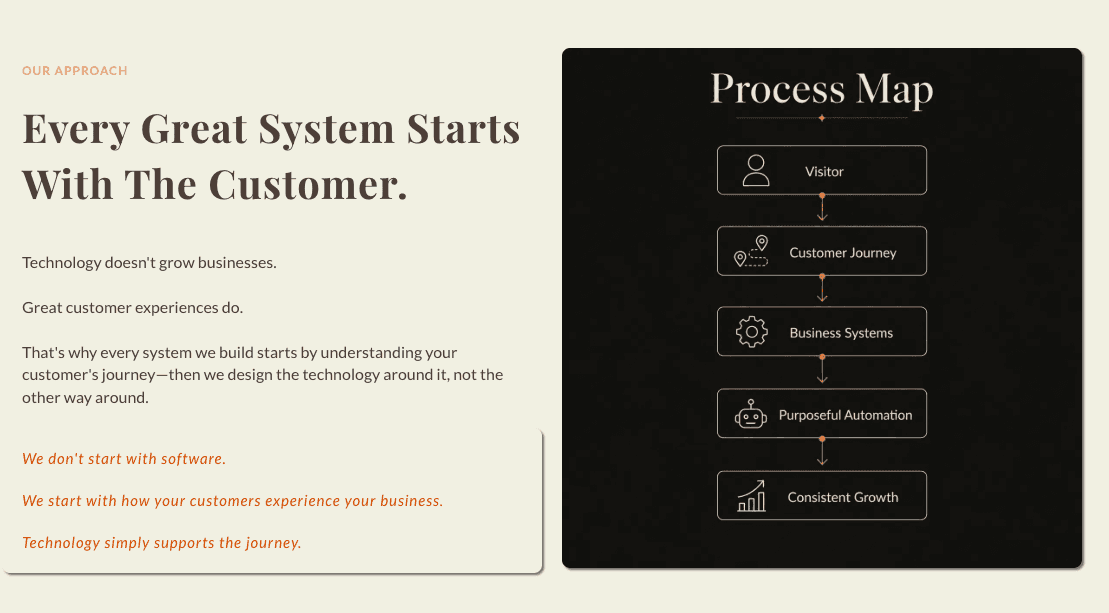 OUR APPROACH

Every Great System Starts With The Customer.

Technology doesn't grow businesses.

Great customer experiences do.

That's why every system we build starts by understanding your customer's journey—then we design the technology around it, not the other way around.

We don't start with software.

We start with how your customers experience your business.

Technology simply supports the journey.

Process Map

Visitor

Customer Journey

Business Systems

Purposeful Automation

Consistent Growth